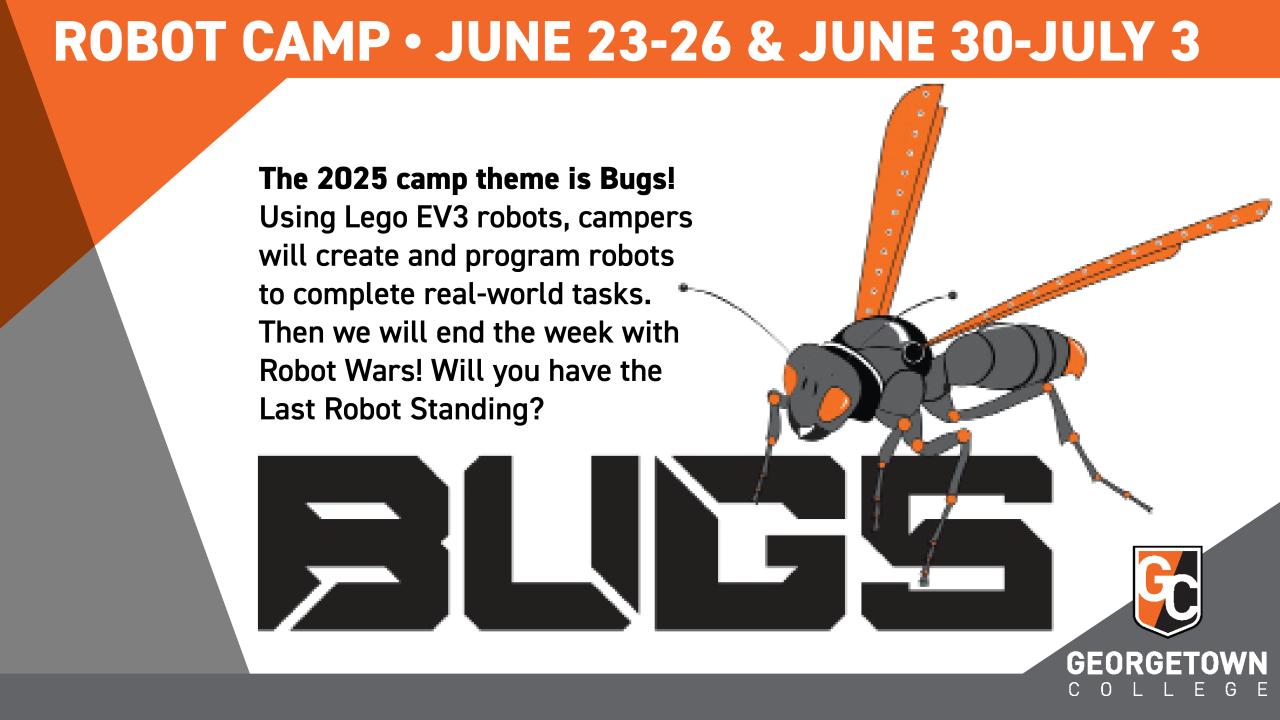 ROBOT CAMP • JUNE 23-26 & JUNE 30-JULY 3

The 2025 camp theme is Bugs! Using Lego EV3 robots, campers will create and program robots to complete real-world tasks. Then we will end the week with Robot Wars! Will you have the Last Robot Standing?

BUGS

GC

GEORGETOWN
COLLEGE